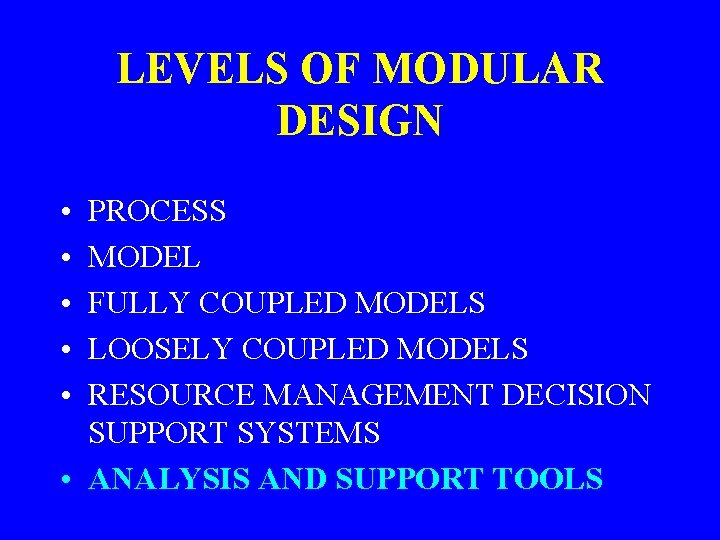 LEVELS OF MODULAR DESIGN

• PROCESS
• MODEL
• FULLY COUPLED MODELS
• LOOSELY COUPLED MODELS
• RESOURCE MANAGEMENT DECISION SUPPORT SYSTEMS
• ANALYSIS AND SUPPORT TOOLS